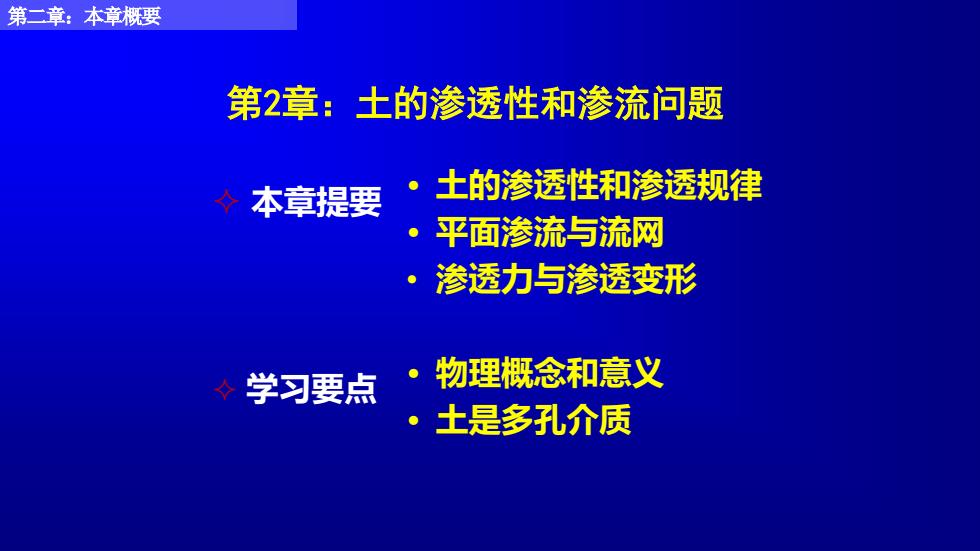 第二章：本章概要

第2章：土的渗透性和渗流问题

✧ 本章提要

• 土的渗透性和渗透规律
• 平面渗流与流网
• 渗透力与渗透变形

✧ 学习要点

• 物理概念和意义
• 土是多孔介质